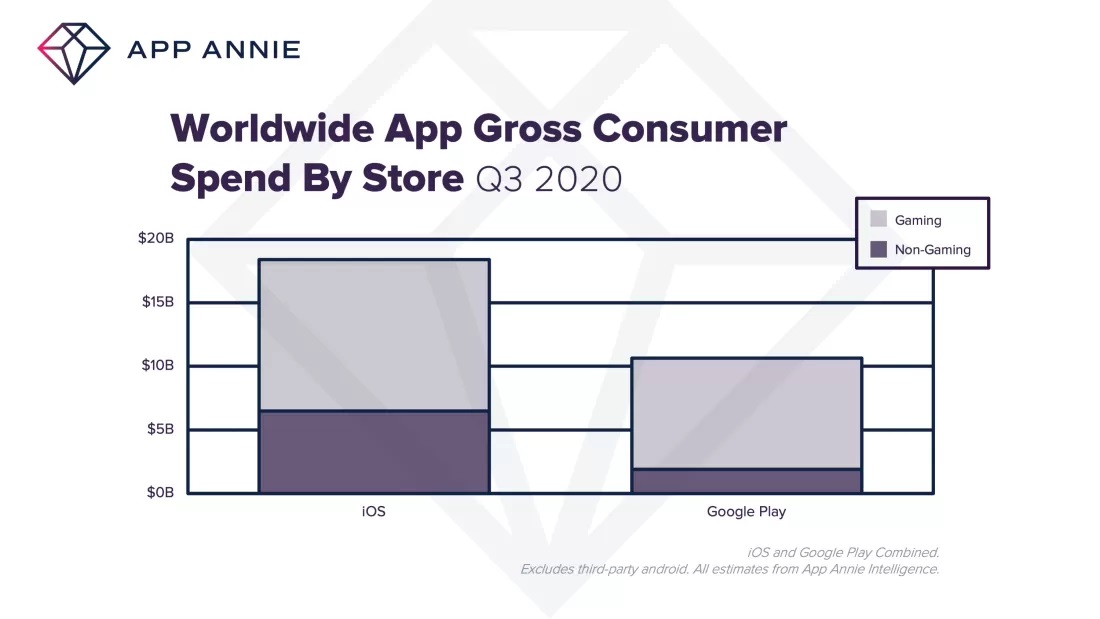 APP ANNIE

Worldwide App Gross Consumer Spend By Store Q3 2020

Gaming
Non-Gaming

$20B
$15B
$10B
$5B
$0B

iOS
Google Play

iOS and Google Play Combined.
Excludes third-party android. All estimates from App Annie Intelligence.